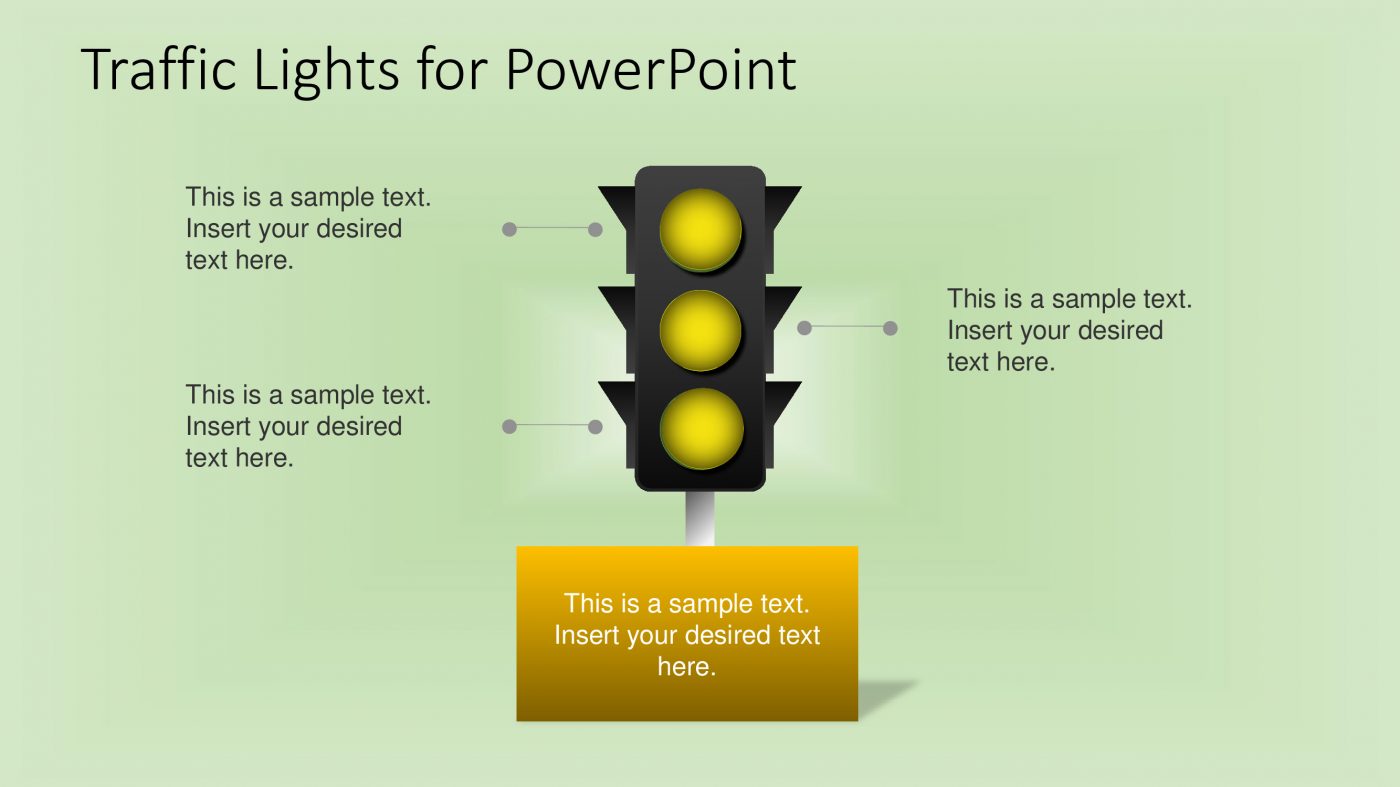 Traffic Lights for PowerPoint

This is a sample text. Insert your desired text here.

This is a sample text. Insert your desired text here.

This is a sample text. Insert your desired text here.

This is a sample text. Insert your desired text here.